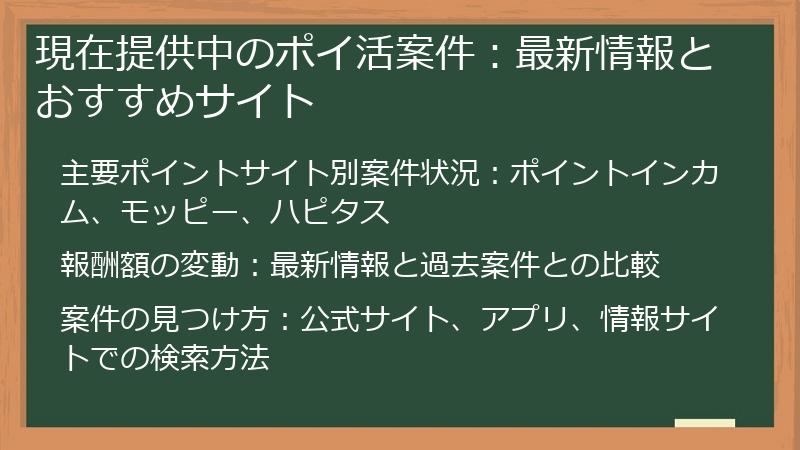 現在提供中のポイ活案件：最新情報とおすすめサイト

主要ポイントサイト別案件状況：ポイントインカム、モッピー、ハピタス

報酬額の変動：最新情報と過去案件との比較

案件の見つけ方：公式サイト、アプリ、情報サイトでの検索方法